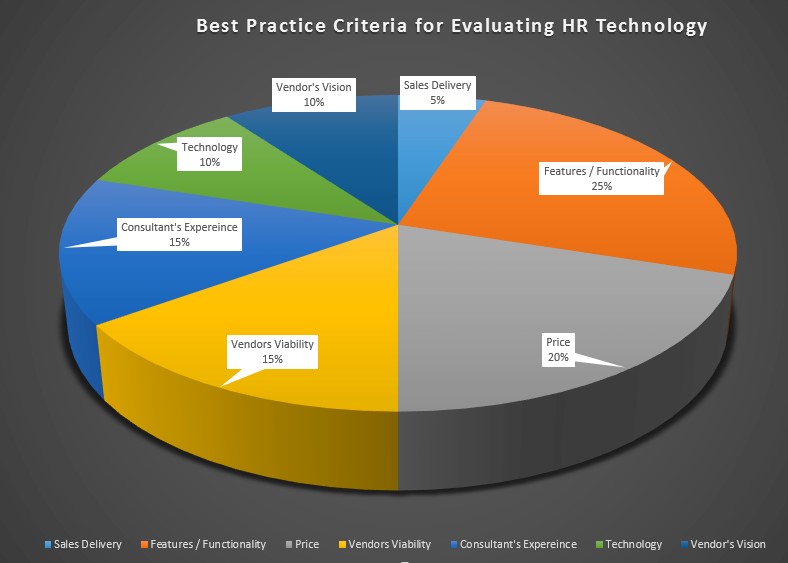 Best Practice Criteria for Evaluating HR Technology

Vendor's Vision
10%

Sales Delivery
5%

Technology
10%

Features / Functionality
25%

Consultant's Expereince
15%

Vendors Viability
15%

Price
20%

Sales Delivery Features / Functionality Price Vendors Viability Consultant's Expereince Technology Vendor's Vision